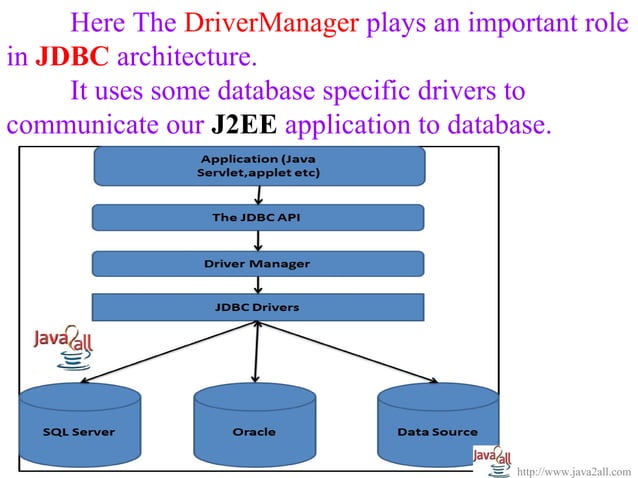 Here The DriverManager plays an important role in JDBC architecture.

It uses some database specific drivers to communicate our J2EE application to database.

Application (Java Servlet,applet etc)

The JDBC API

Driver Manager

JDBC Drivers

Java2all

SQL Server

Oracle

Data Source

Java2all

http://www.java2all.com